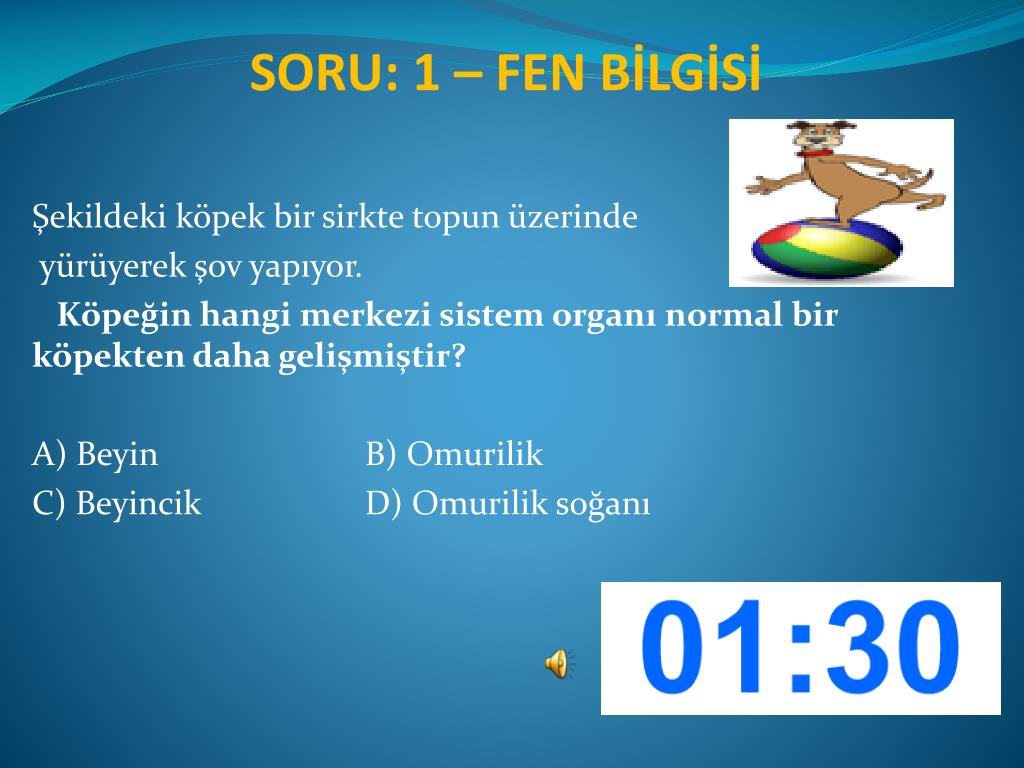 SORU: 1 – FEN BİLGİSİ

Şekildeki köpek bir sirkte topun üzerinde yürüyerek şov yapıyor.
Köpeğin hangi merkezi sistem organı normal bir köpekten daha gelişmiştir?

A) Beyin B) Omurilik
C) Beyincik D) Omurilik soğanı

01:30